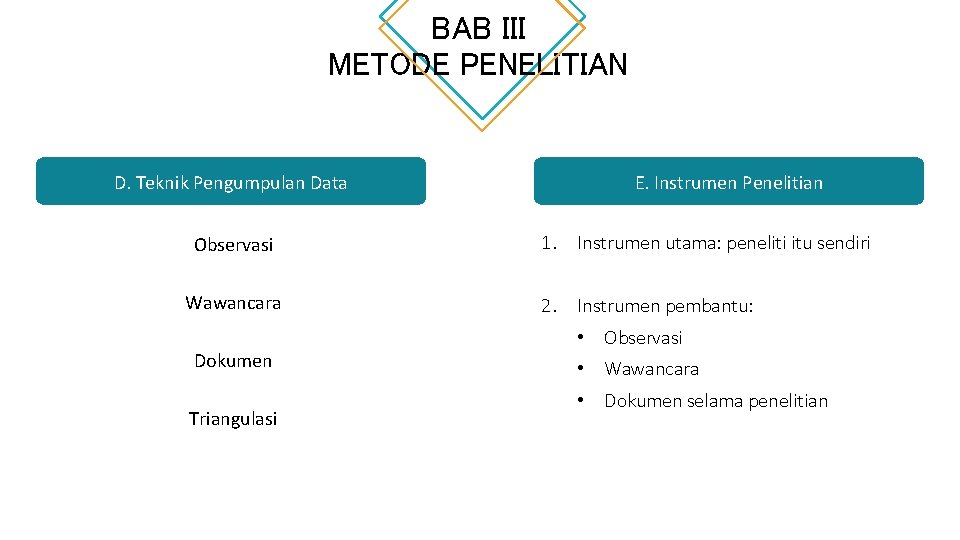 BAB III
METODE PENELITIAN

D. Teknik Pengumpulan Data

Observasi

Wawancara

Dokumen

Triangulasi

E. Instrumen Penelitian

1. Instrumen utama: peneliti itu sendiri

2. Instrumen pembantu:
• Observasi
• Wawancara
• Dokumen selama penelitian